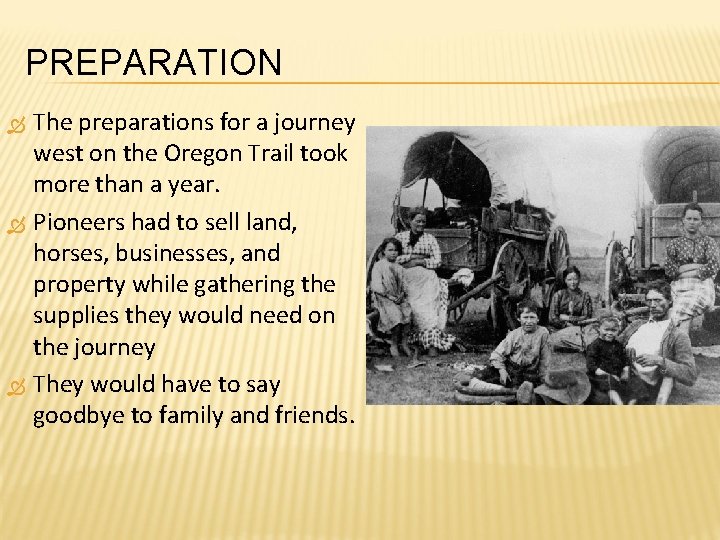 PREPARATION

The preparations for a journey west on the Oregon Trail took more than a year.

Pioneers had to sell land, horses, businesses, and property while gathering the supplies they would need on the journey

They would have to say goodbye to family and friends.